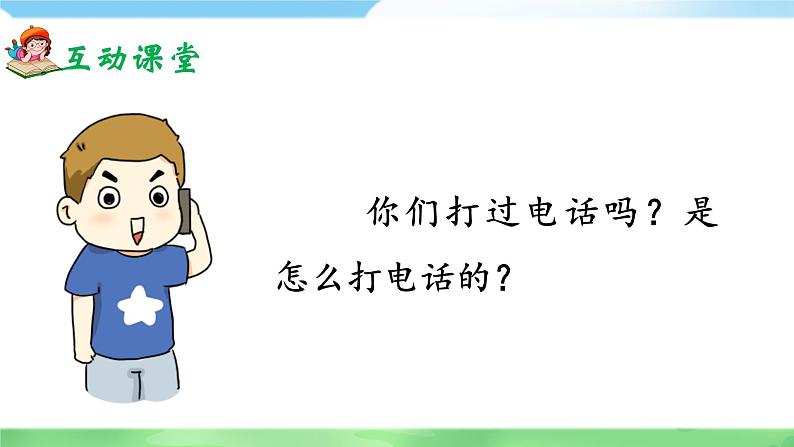 互动课堂

你们打过电话吗？是怎么打电话的？